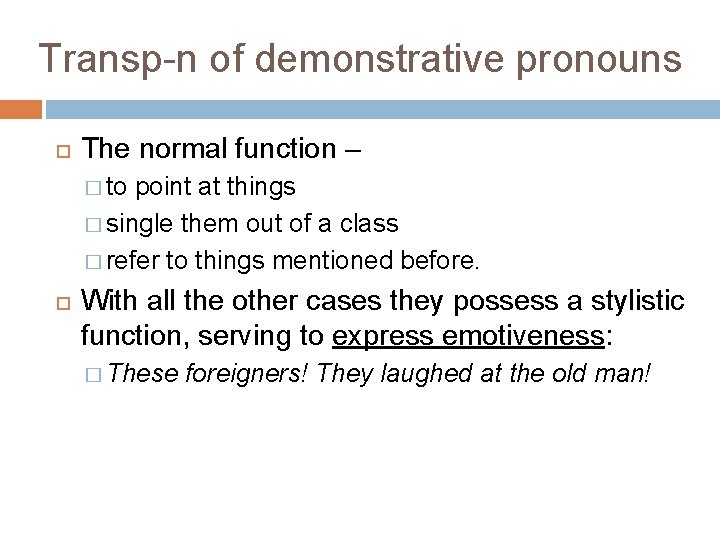 Transp-n of demonstrative pronouns

The normal function –

to point at things

single them out of a class

refer to things mentioned before.

With all the other cases they possess a stylistic function, serving to express emotiveness:

These foreigners! They laughed at the old man!